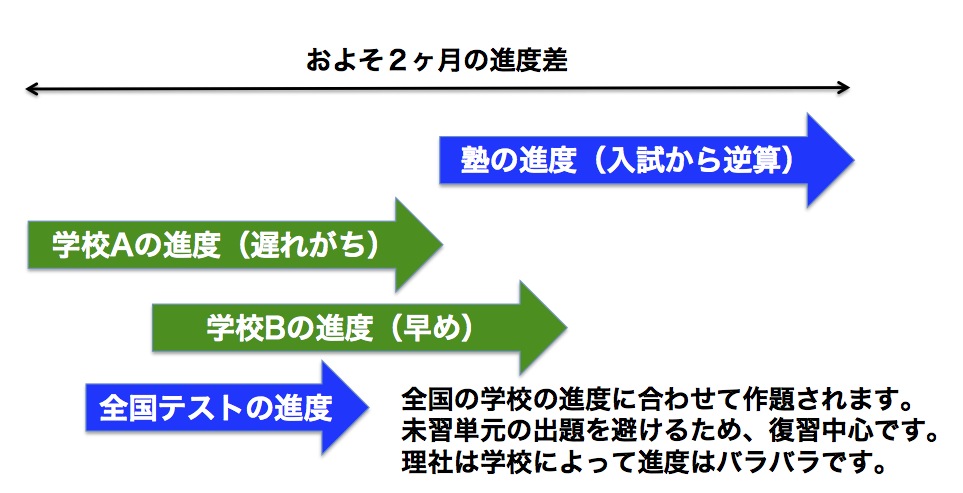 およそ２ヶ月の進度差

塾の進度（入試から逆算）

学校Aの進度（遅れがち）

学校Bの進度（早め）

全国テストの進度

全国の学校の進度に合わせて作題されます。
未習単元の出題を避けるため、復習中心です。
理社は学校によって進度はバラバラです。